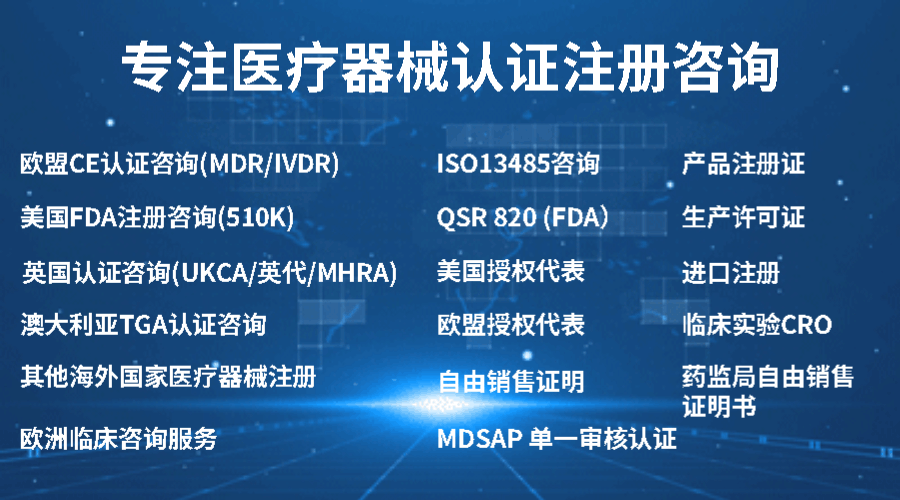 专注医疗器械认证注册咨询

欧盟CE认证咨询(MDR/IVDR)

美国FDA注册咨询(510K)

英国认证咨询(UKCA/英代/MHRA)

澳大利亚TGA认证咨询

其他海外国家医疗器械注册

欧洲临床咨询服务

ISO13485咨询

QSR 820 (FDA)

美国授权代表

欧盟授权代表

自由销售证明

MDSAP 单一审核认证

产品注册证

生产许可证

进口注册

临床实验CRO

药监局自由销售证明书